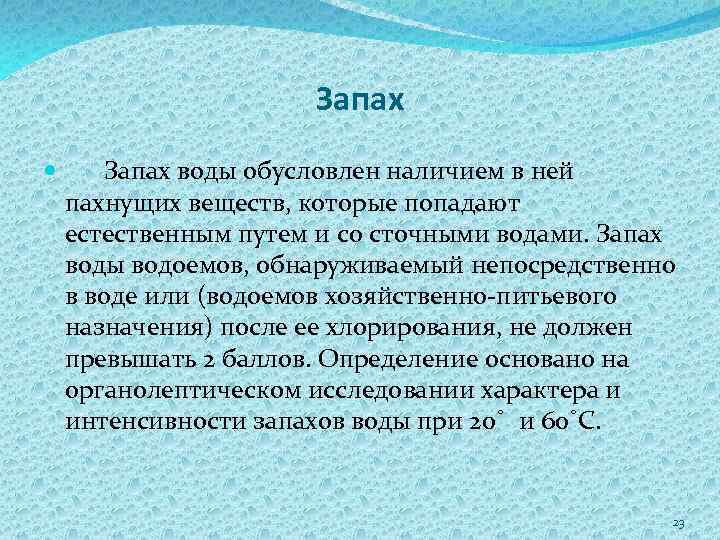 Запах

Запах воды обусловлен наличием в ней пахнущих веществ, которые попадают естественным путем и со сточными водами. Запах воды водоемов, обнаруживаемый непосредственно в воде или (водоемов хозяйственно-питьевого назначения) после ее хлорирования, не должен превышать 2 баллов. Определение основано на органолептическом исследовании характера и интенсивности запахов воды при 20˚ и 60˚С.

23